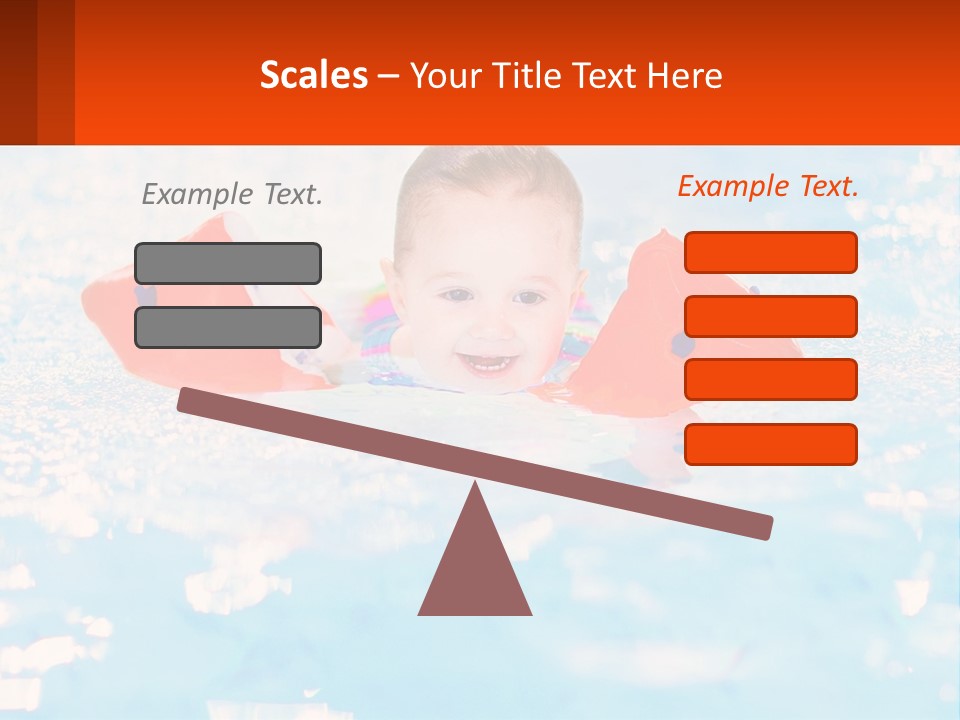 Scales – Your Title Text Here

Example Text.

Example Text.